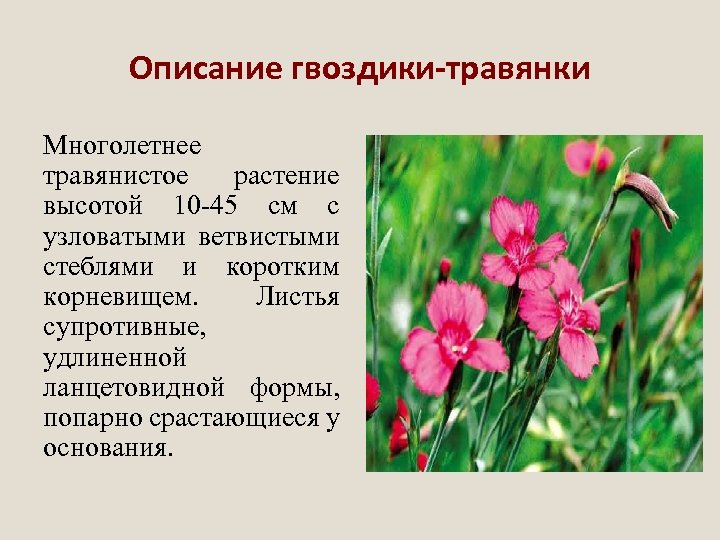 Описание гвоздики-травянки

Многолетнее травянистое растение высотой 10-45 см с узловатыми ветвистыми стеблями и коротким корневищем. Листья супротивные, удлиненной ланцетовидной формы, попарно срастающиеся у основания.